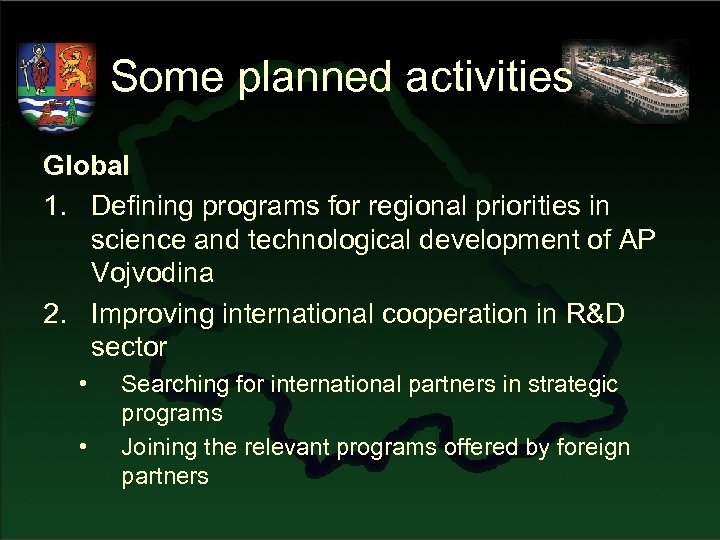 Some planned activities

Global

1. Defining programs for regional priorities in science and technological development of AP Vojvodina

2. Improving international cooperation in R&D sector

• Searching for international partners in strategic programs

• Joining the relevant programs offered by foreign partners